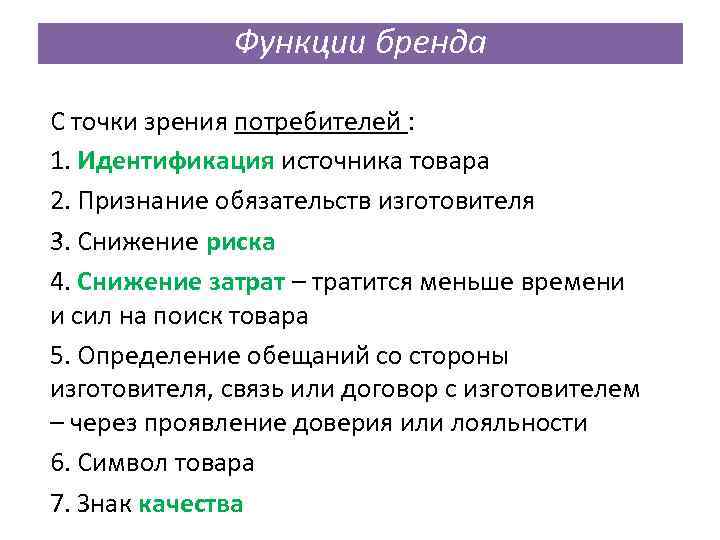 Функции бренда

С точки зрения потребителей :

1. Идентификация источника товара

2. Признание обязательств изготовителя

3. Снижение риска

4. Снижение затрат – тратится меньше времени и сил на поиск товара

5. Определение обещаний со стороны изготовителя, связь или договор с изготовителем – через проявление доверия или лояльности

6. Символ товара

7. Знак качества